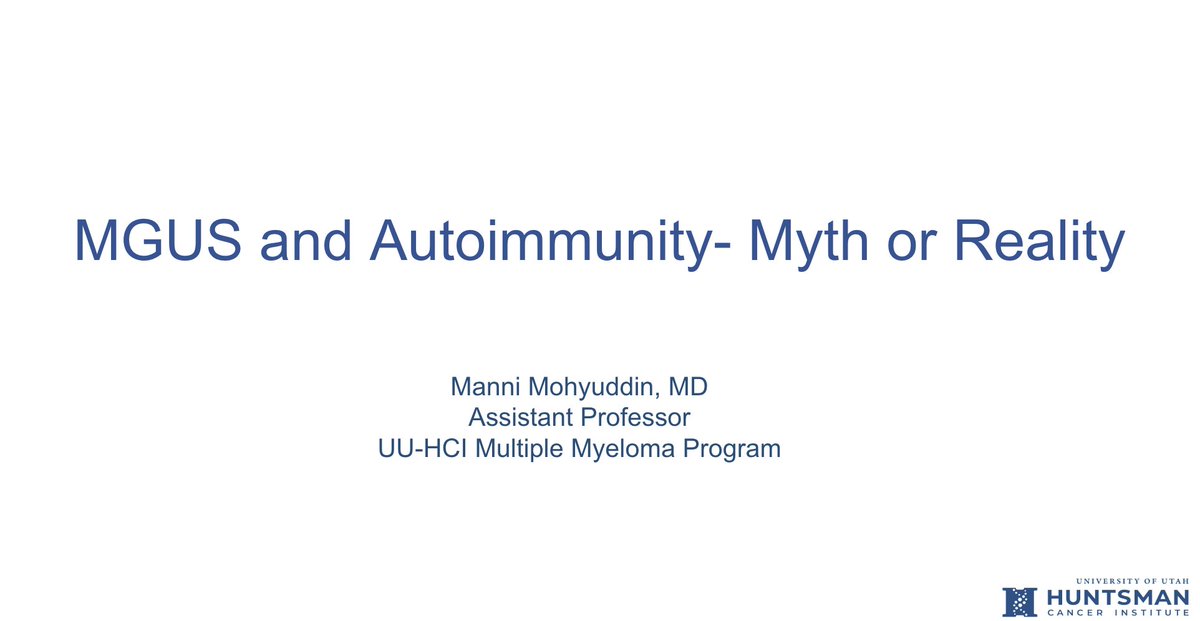 MGUS and Autoimmunity- Myth or Reality

Manni Mohyuddin, MD
Assistant Professor
UU-HCI Multiple Myeloma Program

UNIVERSITY OF UTAH
HUNTSMAN
CANCER INSTITUTE